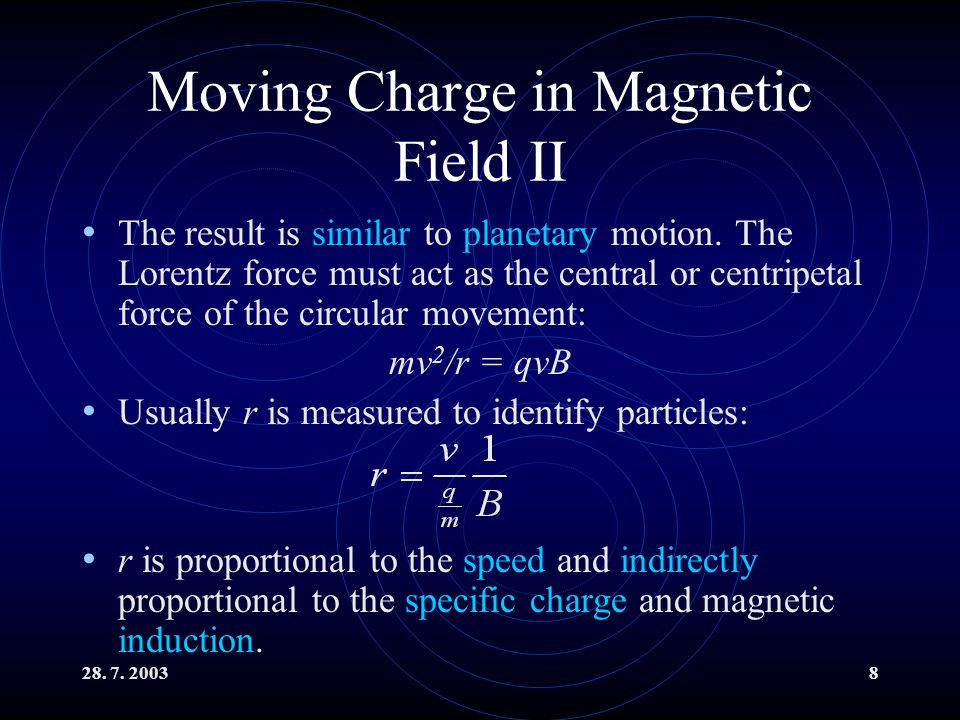 Moving Charge in Magnetic Field II

• The result is similar to planetary motion. The Lorentz force must act as the central or centripetal force of the circular movement:

$mv^2/r = qvB$

• Usually $r$ is measured to identify particles:

$r = \frac{v}{\frac{q}{m}} \frac{1}{B}$

• $r$ is proportional to the speed and indirectly proportional to the specific charge and magnetic induction.

28. 7. 2003

8